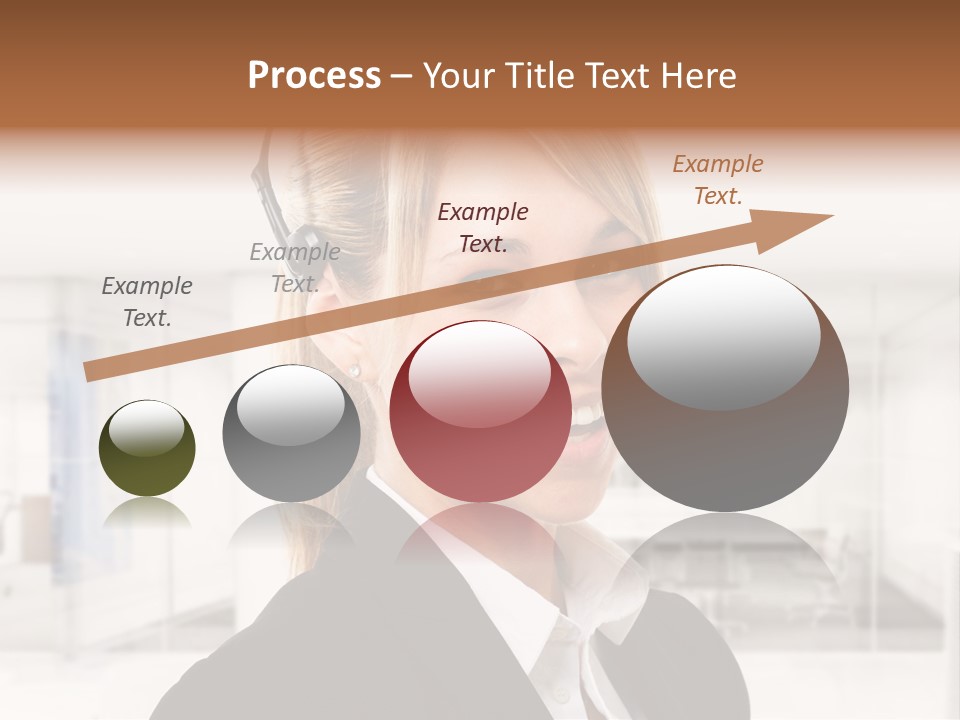 Process – Your Title Text Here

Example Text.

Example Text.

Example Text.

Example Text.